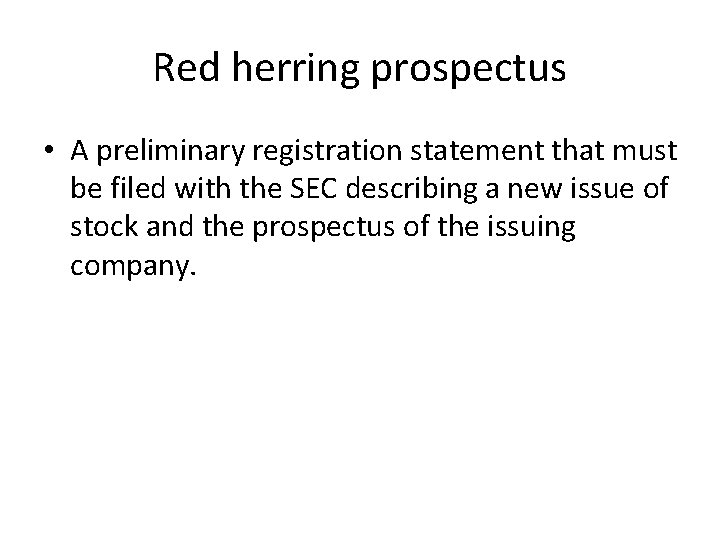 Red herring prospectus

• A preliminary registration statement that must be filed with the SEC describing a new issue of stock and the prospectus of the issuing company.